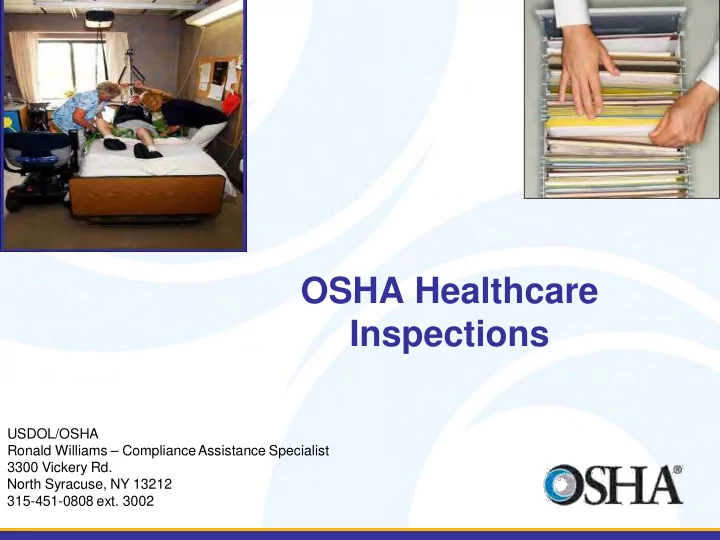 OSHA Healthcare Inspections

USDOL/OSHA
Ronald Williams – Compliance Assistance Specialist
3300 Vickery Rd.
North Syracuse, NY 13212
315-451-0808 ext. 3002

OSHA®